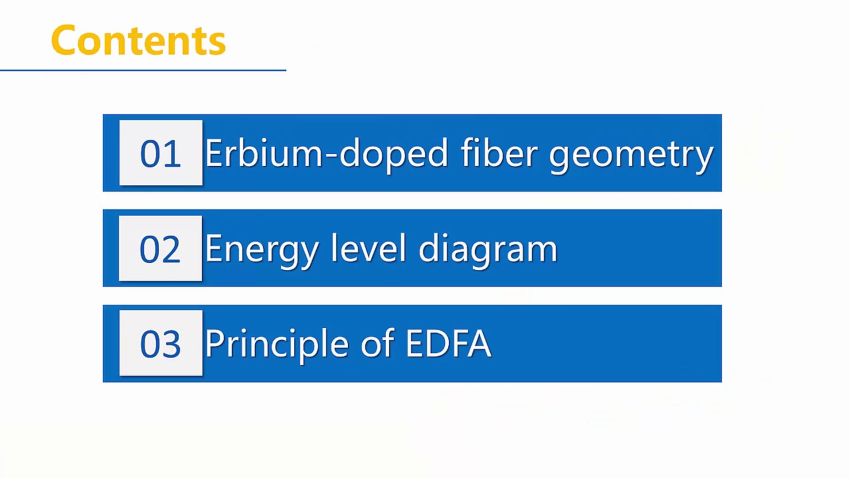 Contents

01 Erbium-doped fiber geometry

02 Energy level diagram

03 Principle of EDFA